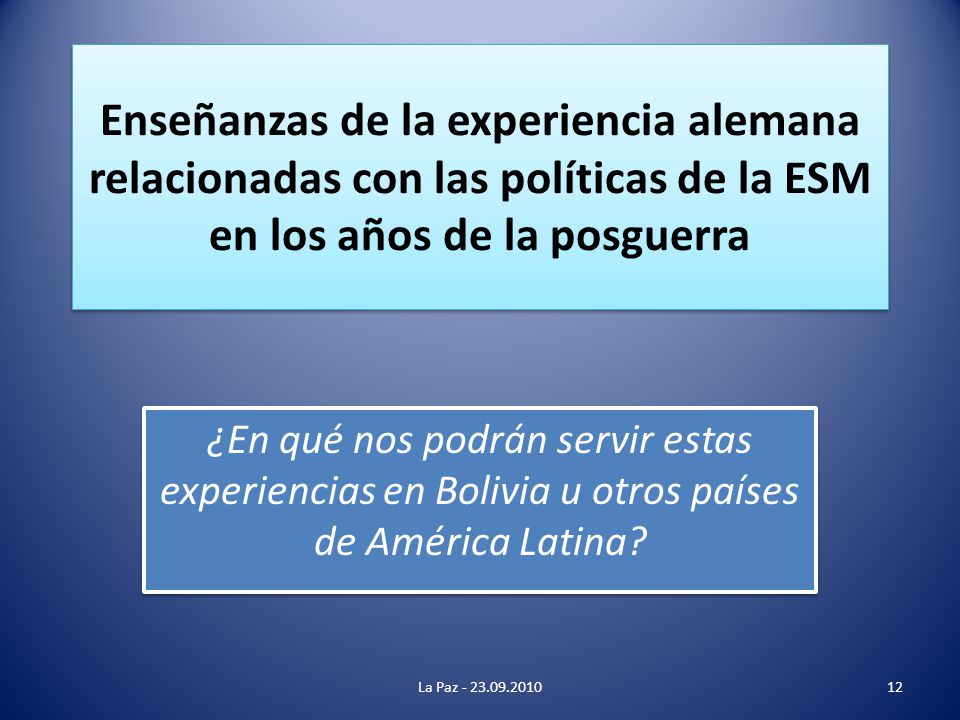 Enseñanzas de la experiencia alemana relacionadas con las políticas de la ESM en los años de la posguerra

¿En qué nos podrán servir estas experiencias en Bolivia u otros países de América Latina?

La Paz - 23.09.2010

12